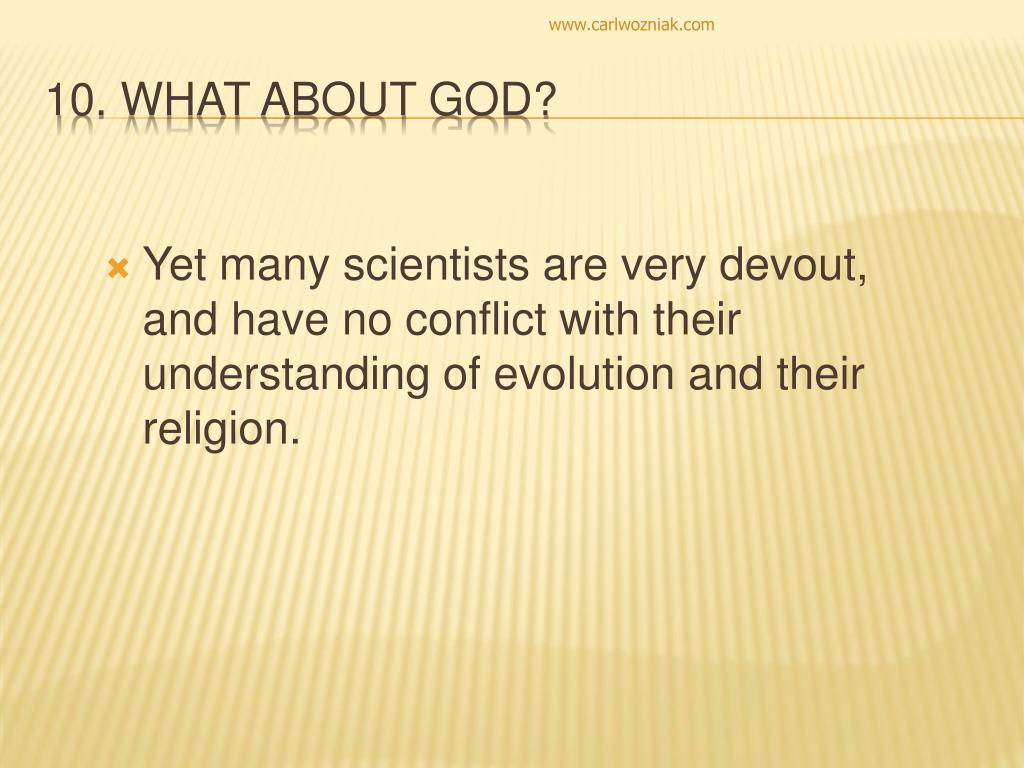 www.carlwozniak.com

10. WHAT ABOUT GOD?

Yet many scientists are very devout, and have no conflict with their understanding of evolution and their religion.